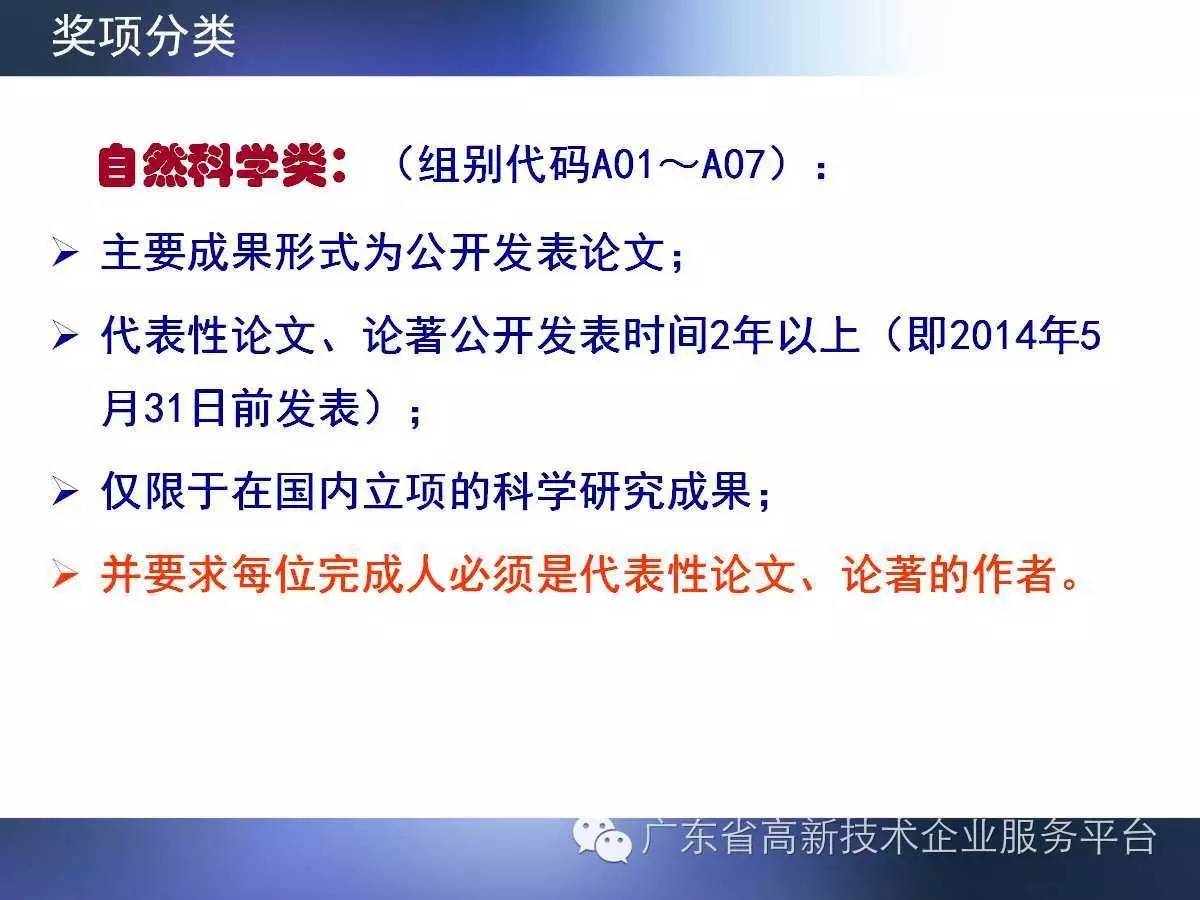 奖项分类

自然科学类：（组别代码A01～A07）：

➢ 主要成果形式为公开发表论文；

➢ 代表性论文、论著公开发表时间2年以上（即2014年5月31日前发表）；

➢ 仅限于在国内立项的科学研究成果；

➢ 并要求每位完成人必须是代表性论文、论著的作者。

广东省高新技术企业服务平台